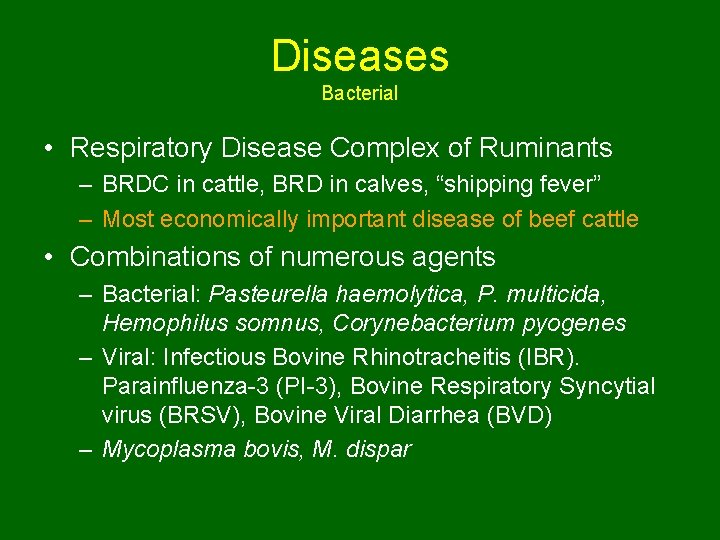 Diseases
Bacterial

• Respiratory Disease Complex of Ruminants
– BRDC in cattle, BRD in calves, “shipping fever”
– Most economically important disease of beef cattle
• Combinations of numerous agents
– Bacterial: Pasteurella haemolytica, P. multicida, Hemophilus somnus, Corynebacterium pyogenes
– Viral: Infectious Bovine Rhinotracheitis (IBR). Parainfluenza-3 (PI-3), Bovine Respiratory Syncytial virus (BRSV), Bovine Viral Diarrhea (BVD)
– Mycoplasma bovis, M. dispar